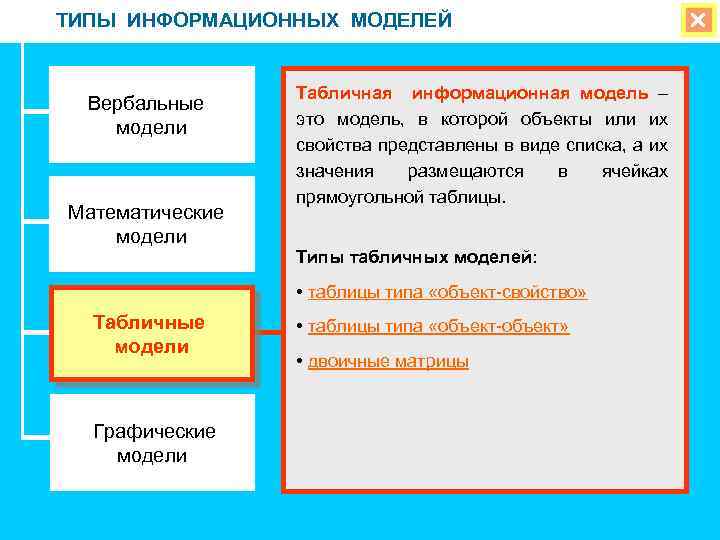 ТИПЫ ИНФОРМАЦИОННЫХ МОДЕЛЕЙ

Вербальные модели

Математические модели

Табличные модели

Графические модели

Табличная информационная модель – это модель, в которой объекты или их свойства представлены в виде списка, а их значения размещаются в ячейках прямоугольной таблицы.

Типы табличных моделей:

• таблицы типа «объект-свойство»

• таблицы типа «объект-объект»

• двоичные матрицы